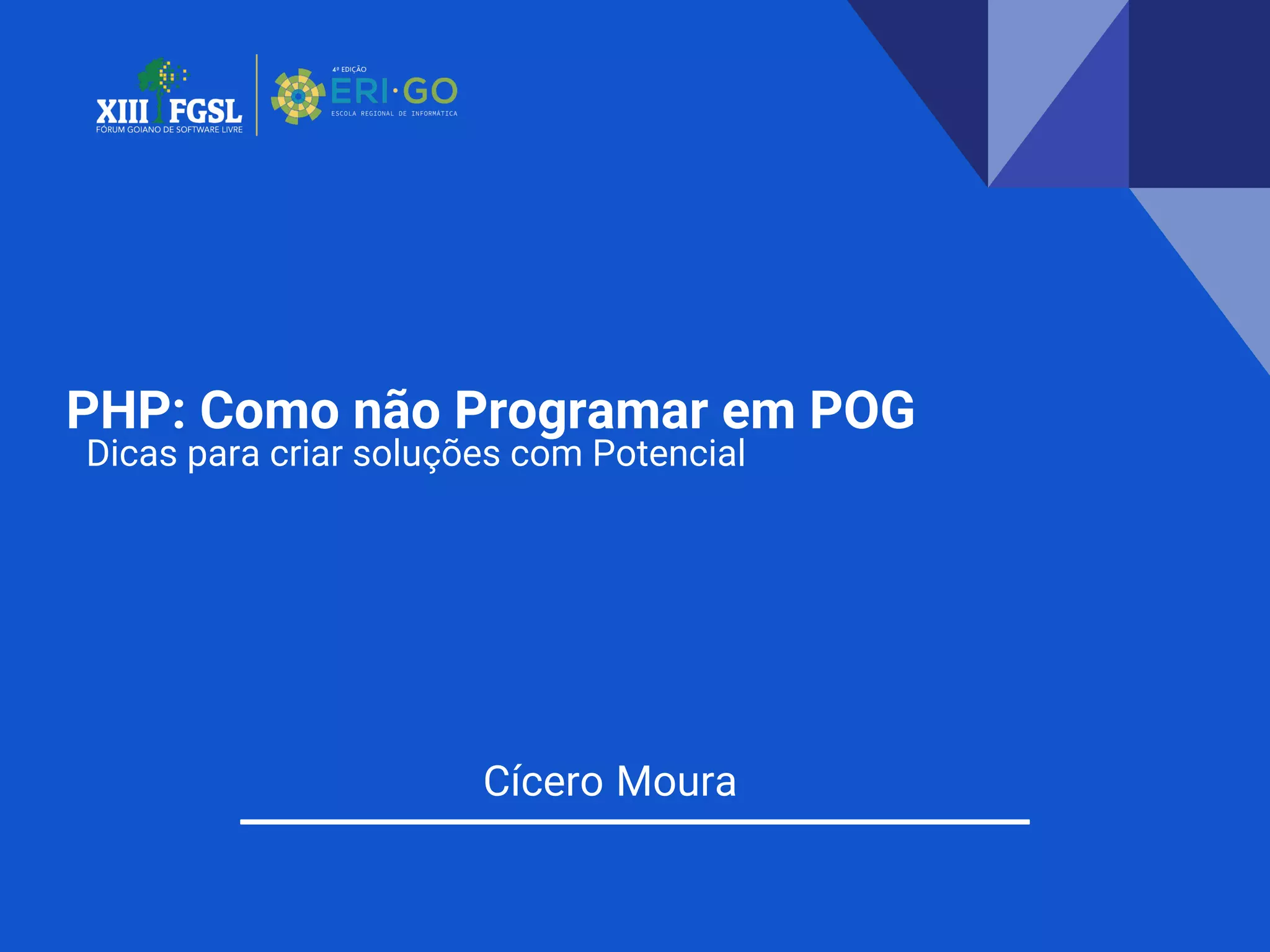 XIII FGSL
FÓRUM GOIANO DE SOFTWARE LIVRE

4ª EDIÇÃO
ERI·GO
ESCOLA REGIONAL DE INFORMÁTICA

PHP: Como não Programar em POG
Dicas para criar soluções com Potencial

Cícero Moura